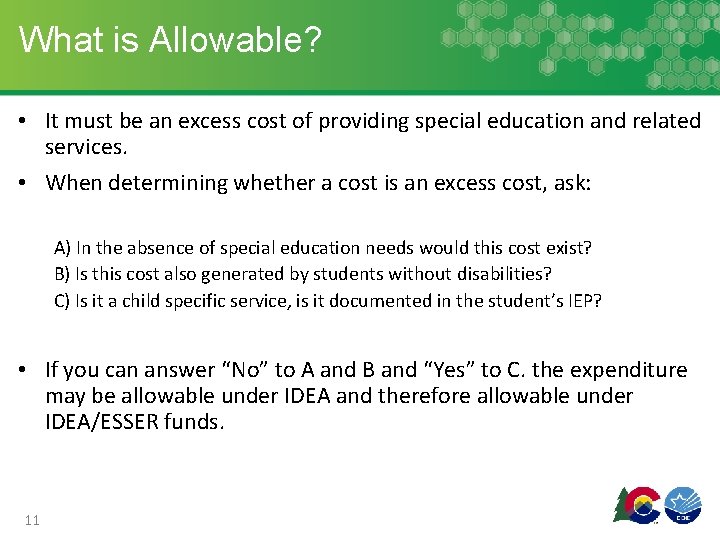 What is Allowable?

• It must be an excess cost of providing special education and related services.

• When determining whether a cost is an excess cost, ask:

A) In the absence of special education needs would this cost exist?
B) Is this cost also generated by students without disabilities?
C) Is it a child specific service, is it documented in the student's IEP?

• If you can answer "No" to A and B and "Yes" to C. the expenditure may be allowable under IDEA and therefore allowable under IDEA/ESSER funds.

11

CDE